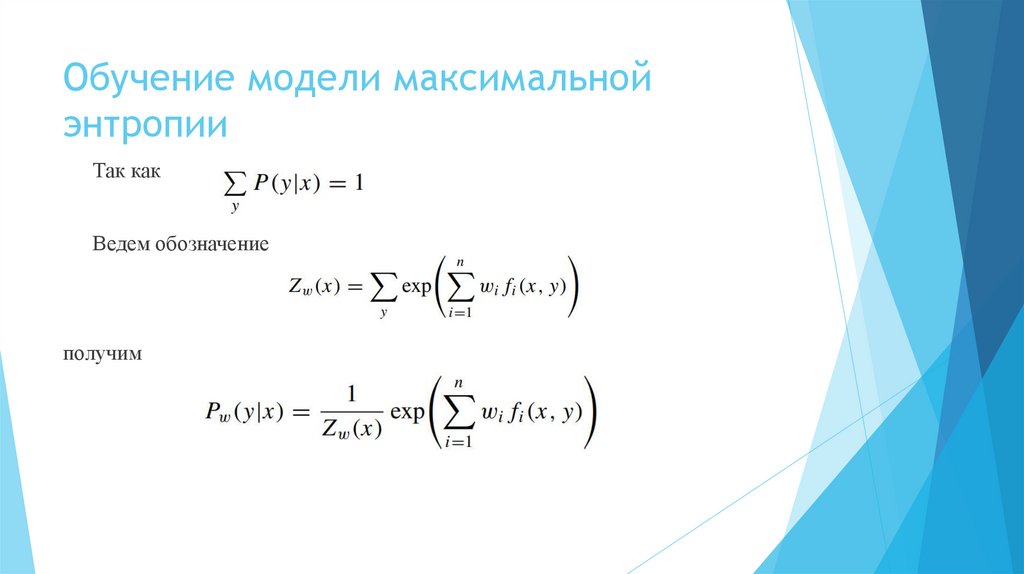 Обучение модели максимальной энтропии

Так как $\sum_{y} P(y|x) = 1$

Ведем обозначение

$Z_w(x) = \sum_{y} \exp\left(\sum_{i=1}^{n} w_i f_i(x, y)\right)$

получим

$P_w(y|x) = \frac{1}{Z_w(x)} \exp\left(\sum_{i=1}^{n} w_i f_i(x, y)\right)$